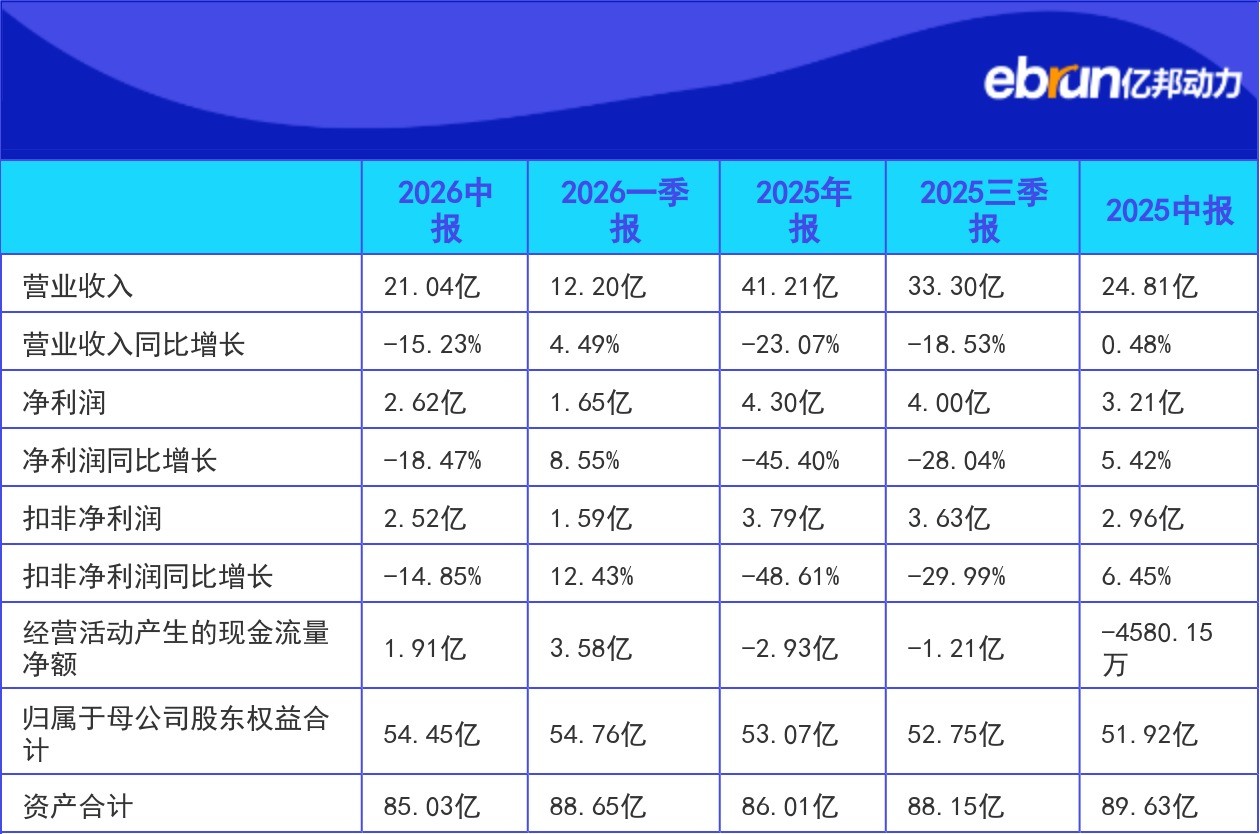 ebrun亿邦动力

|  | 2026中报 | 2026一季报 | 2025年报 | 2025三季报 | 2025中报 |
|---|---|---|---|---|---|
| 营业收入 | 21.04亿 | 12.20亿 | 41.21亿 | 33.30亿 | 24.81亿 |
| 营业收入同比增长 | -15.23% | 4.49% | -23.07% | -18.53% | 0.48% |
| 净利润 | 2.62亿 | 1.65亿 | 4.30亿 | 4.00亿 | 3.21亿 |
| 净利润同比增长 | -18.47% | 8.55% | -45.40% | -28.04% | 5.42% |
| 扣非净利润 | 2.52亿 | 1.59亿 | 3.79亿 | 3.63亿 | 2.96亿 |
| 扣非净利润同比增长 | -14.85% | 12.43% | -48.61% | -29.99% | 6.45% |
| 经营活动产生的现金流量净额 | 1.91亿 | 3.58亿 | -2.93亿 | -1.21亿 | -4580.15万 |
| 归属于母公司股东权益合计 | 54.45亿 | 54.76亿 | 53.07亿 | 52.75亿 | 51.92亿 |
| 资产合计 | 85.03亿 | 88.65亿 | 86.01亿 | 88.15亿 | 89.63亿 |